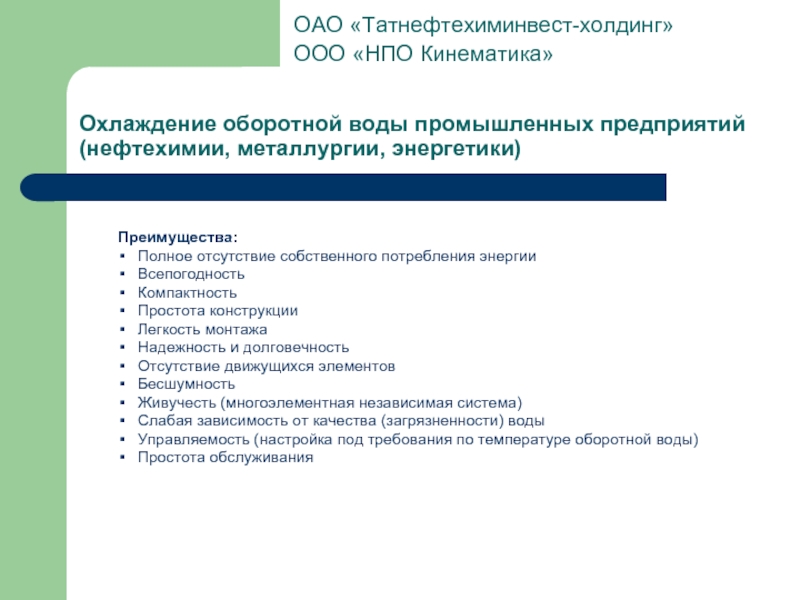 ОАО «Татнефтехиминвест-холдинг»
ООО «НПО Кинематика»

Охлаждение оборотной воды промышленных предприятий (нефтехимии, металлургии, энергетики)

Преимущества:
▪ Полное отсутствие собственного потребления энергии
▪ Всепогодность
▪ Компактность
▪ Простота конструкции
▪ Легкость монтажа
▪ Надежность и долговечность
▪ Отсутствие движущихся элементов
▪ Бесшумность
▪ Живучесть (многоэлементная независимая система)
▪ Слабая зависимость от качества (загрязненности) воды
▪ Управляемость (настройка под требования по температуре оборотной воды)
▪ Простота обслуживания